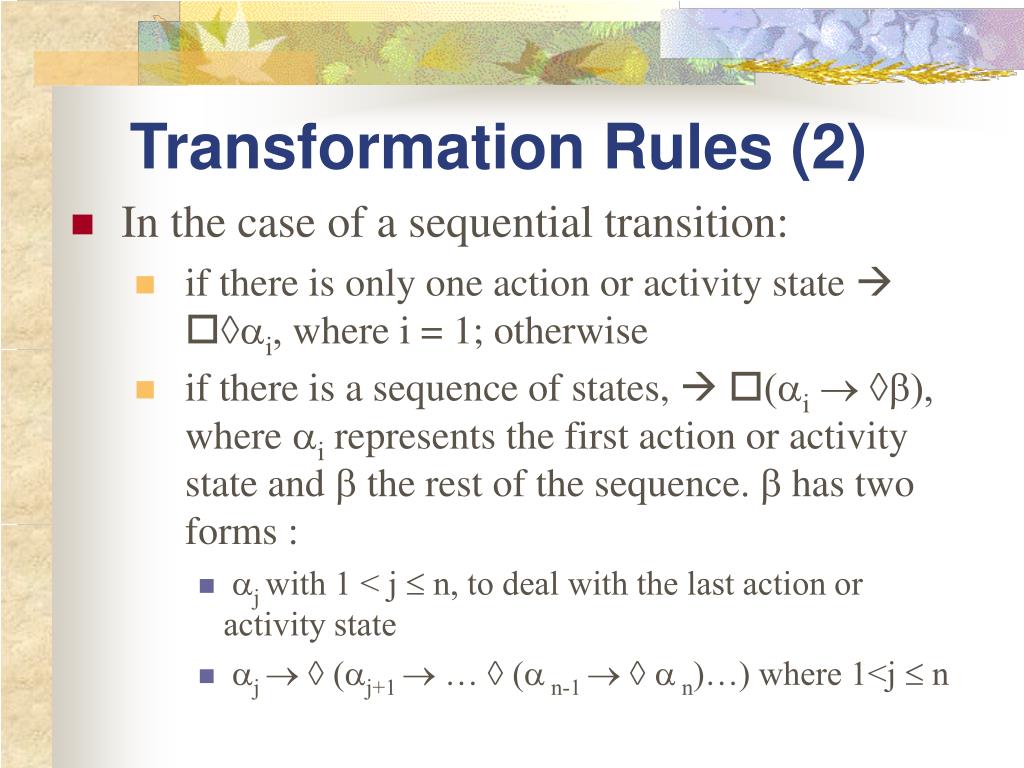 Transformation Rules (2)

In the case of a sequential transition:

if there is only one action or activity state → $\Box\Diamond\alpha_i$, where i = 1; otherwise

if there is a sequence of states, → $\Box(\alpha_i \rightarrow \Diamond\beta)$, where $\alpha_i$ represents the first action or activity state and $\beta$ the rest of the sequence. $\beta$ has two forms :

$\alpha_j$ with $1 < j \leq n$, to deal with the last action or activity state

$\alpha_j \rightarrow \Diamond (\alpha_{j+1} \rightarrow \ldots \Diamond (\alpha_{n-1} \rightarrow \Diamond \alpha_n)\ldots)$ where $1<j \leq n$